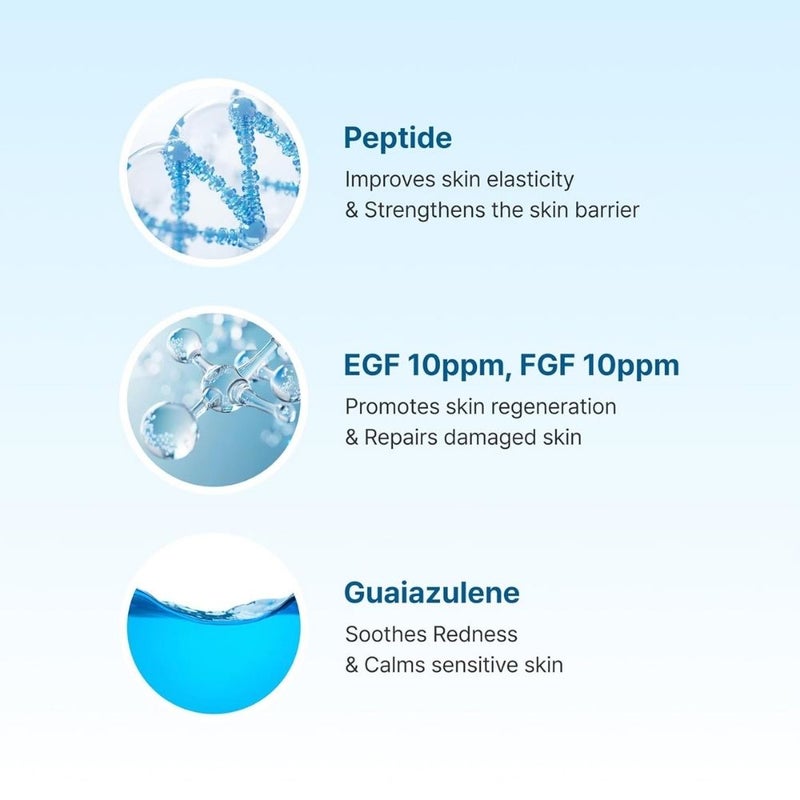 Peptide

Improves skin elasticity
& Strengthens the skin barrier

EGF 10ppm, FGF 10ppm

Promotes skin regeneration
& Repairs damaged skin

Guaiazulene

Soothes Redness
& Calms sensitive skin